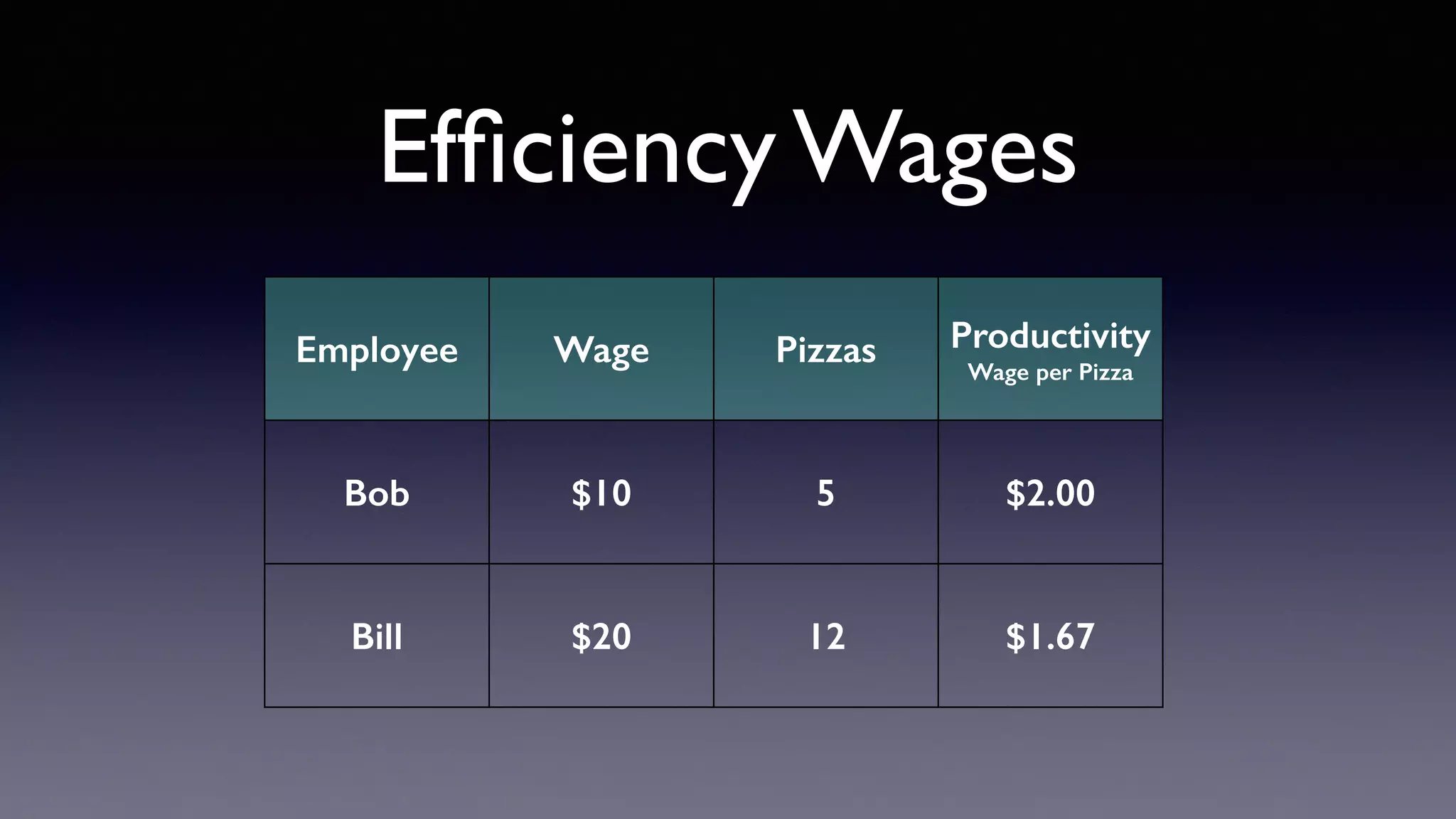 Efficiency Wages

| Employee | Wage | Pizzas | Productivity Wage per Pizza |
|---|---|---|---|
| Bob | \$10 | 5 | \$2.00 |
| Bill | \$20 | 12 | \$1.67 |